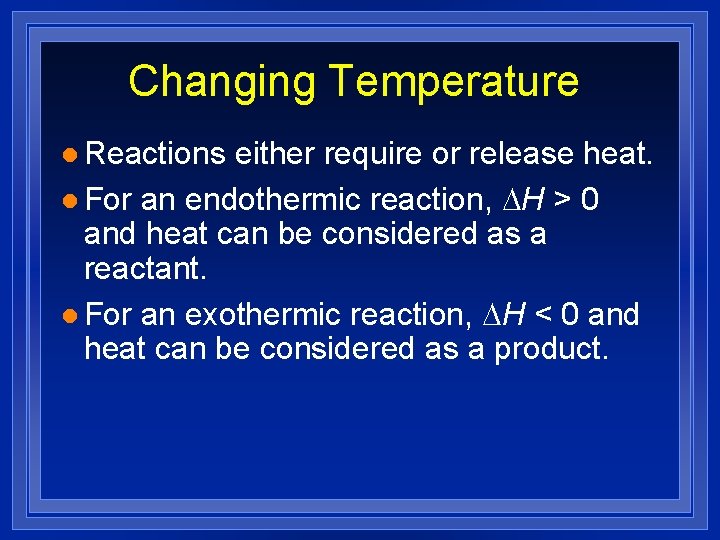 Changing Temperature

- Reactions either require or release heat.
- For an endothermic reaction, $\Delta H > 0$ and heat can be considered as a reactant.
- For an exothermic reaction, $\Delta H < 0$ and heat can be considered as a product.